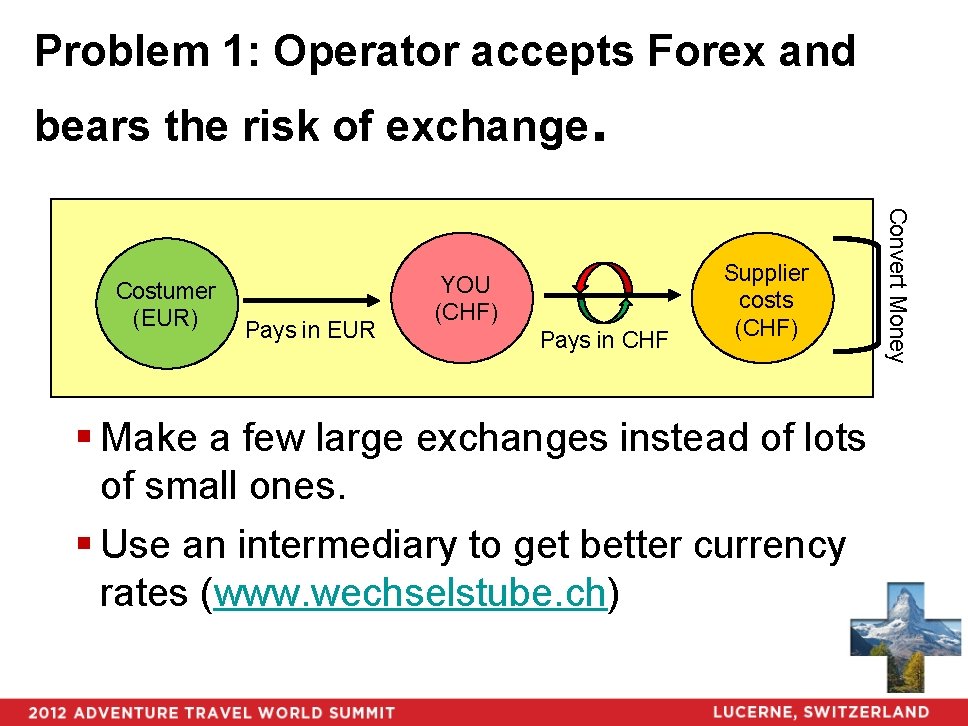 Problem 1: Operator accepts Forex and bears the risk of exchange.

Costumer (EUR)

Pays in EUR

YOU (CHF)

Pays in CHF

Supplier costs (CHF)

Convert Money

▪ Make a few large exchanges instead of lots of small ones.

▪ Use an intermediary to get better currency rates (www.wechselstube.ch)

2012 ADVENTURE TRAVEL WORLD SUMMIT

LUCERNE, SWITZERLAND